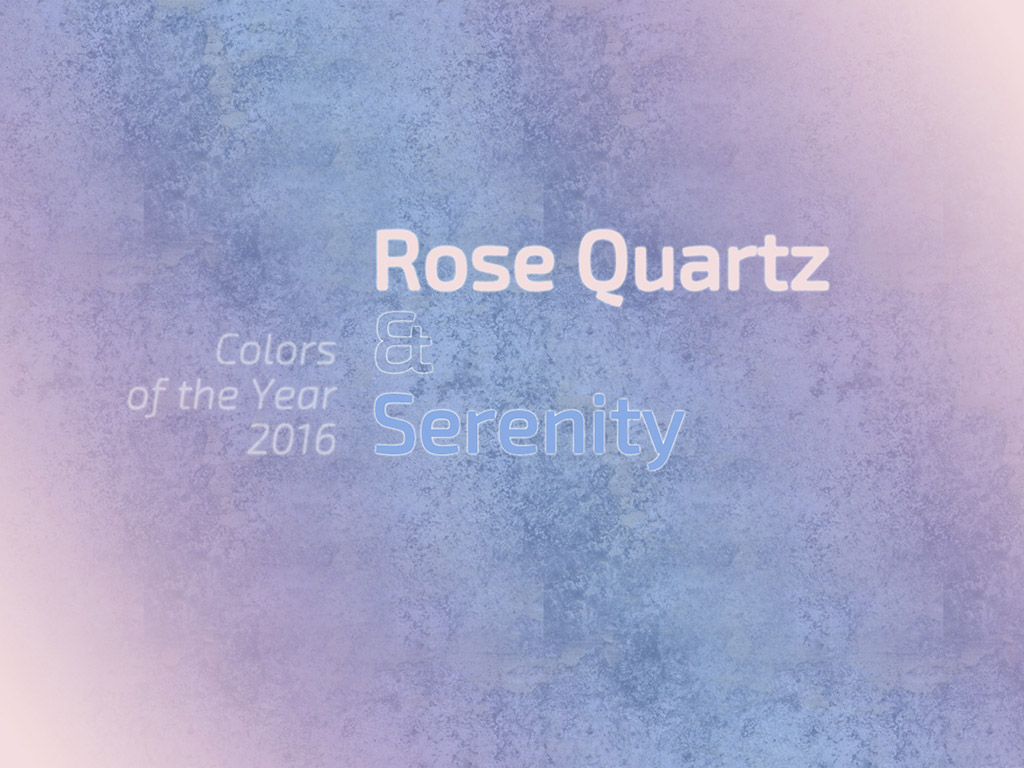 Colors of the Year 2016

Rose Quartz
&
Serenity